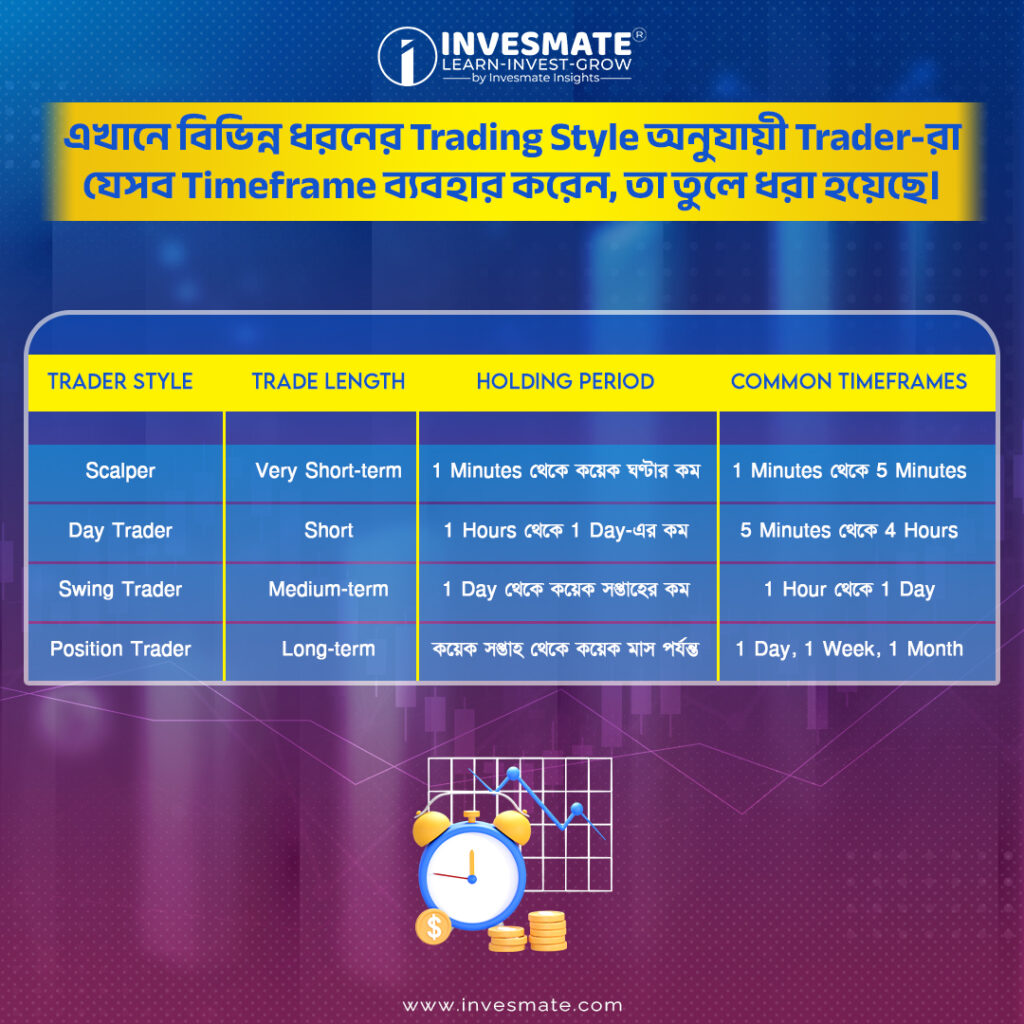 INVESMATE®
LEARN-INVEST-GROW
by Invesmate Insights

এখানে বিভিন্ন ধরনের Trading Style অনুযায়ী Trader-রা যেসব Timeframe ব্যবহার করেন, তা তুলে ধরা হয়েছে।

| TRADER STYLE | TRADE LENGTH | HOLDING PERIOD | COMMON TIMEFRAMES |
|---|---|---|---|
| Scalper | Very Short-term | 1 Minutes থেকে কয়েক ঘণ্টার কম | 1 Minutes থেকে 5 Minutes |
| Day Trader | Short | 1 Hours থেকে 1 Day-এর কম | 5 Minutes থেকে 4 Hours |
| Swing Trader | Medium-term | 1 Day থেকে কয়েক সপ্তাহের কম | 1 Hour থেকে 1 Day |
| Position Trader | Long-term | কয়েক সপ্তাহ থেকে কয়েক মাস পর্যন্ত | 1 Day, 1 Week, 1 Month |

www.invesmate.com